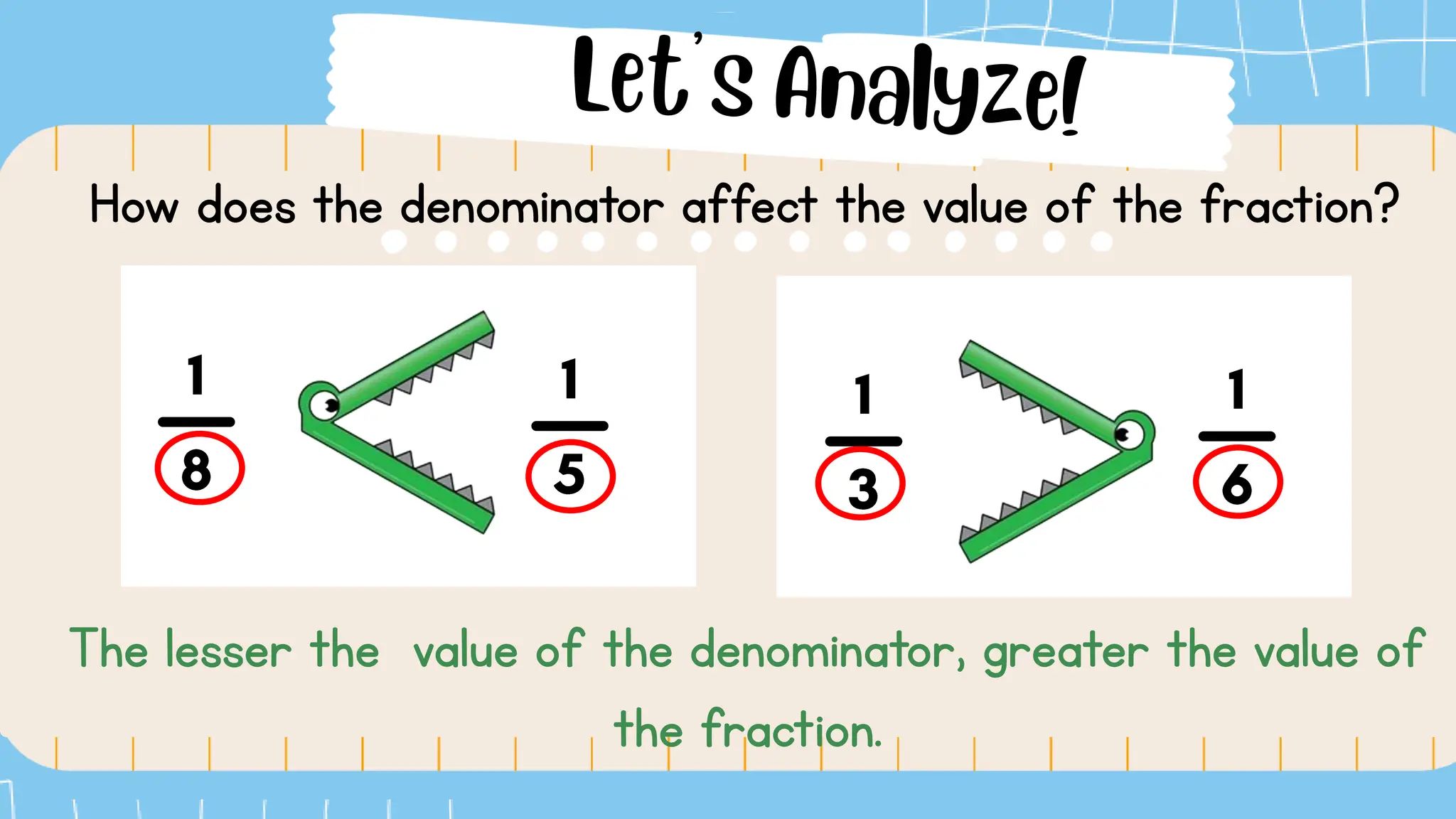 Let's Analyze!

How does the denominator affect the value of the fraction?

$\frac{1}{8} < \frac{1}{5}$

$\frac{1}{3} > \frac{1}{6}$

The lesser the value of the denominator, greater the value of the fraction.